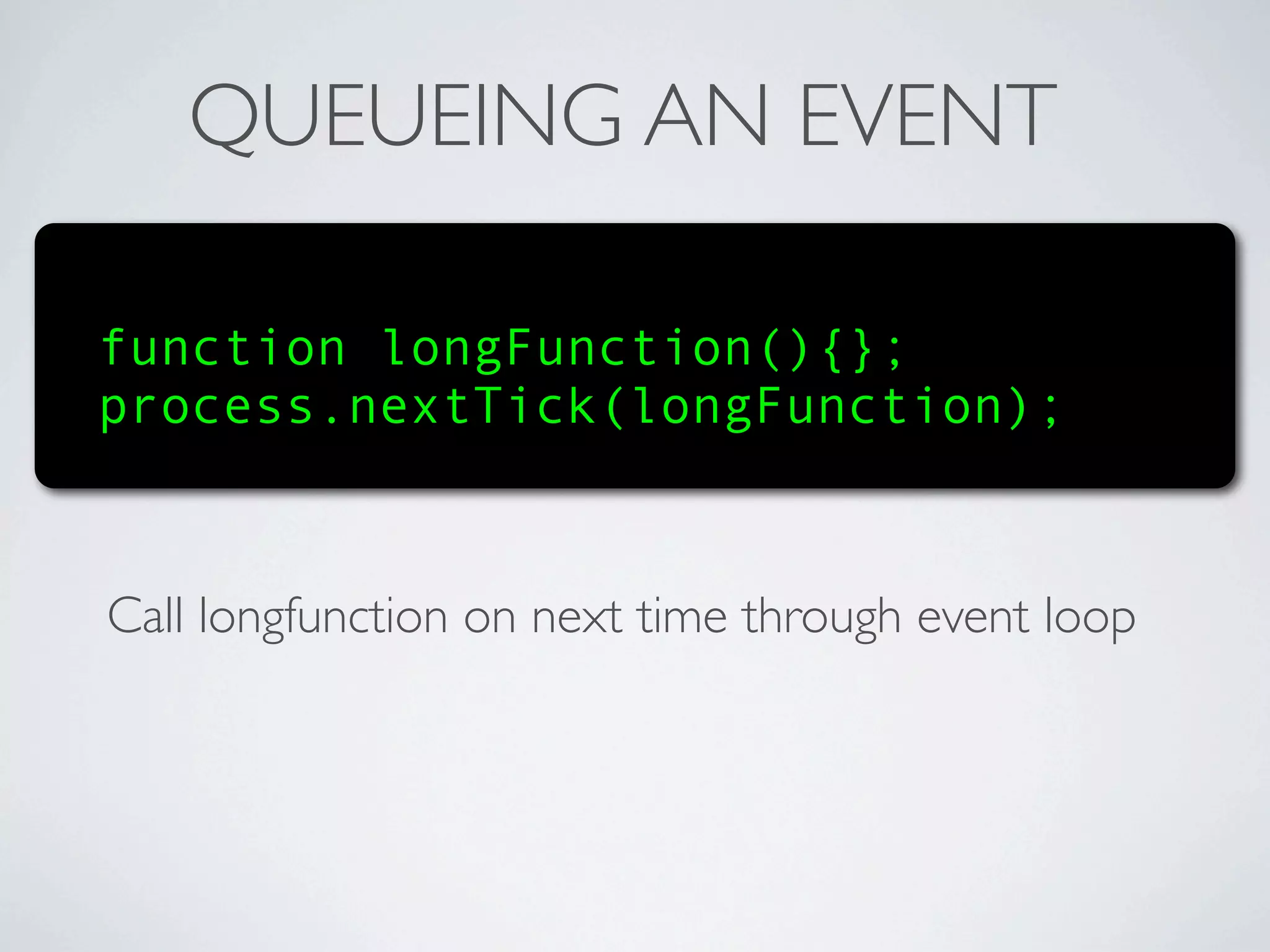 QUEUEING AN EVENT

function longFunction(){};
process.nextTick(longFunction);

Call longfunction on next time through event loop